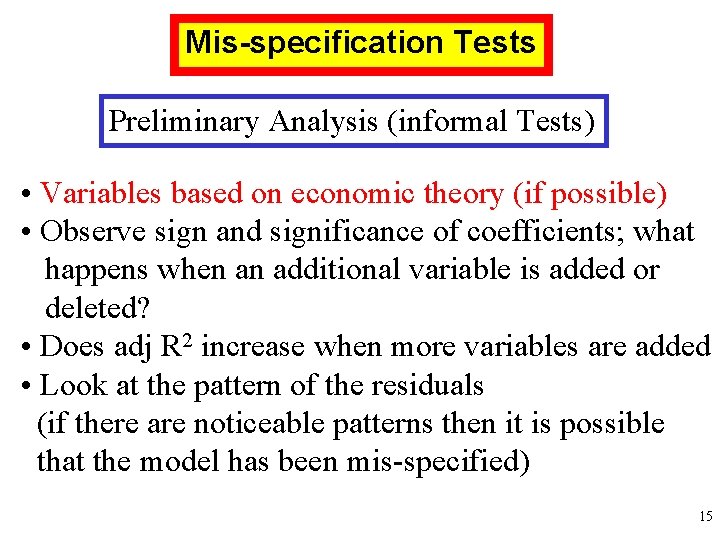 Mis-specification Tests

Preliminary Analysis (informal Tests)

• Variables based on economic theory (if possible)
• Observe sign and significance of coefficients; what happens when an additional variable is added or deleted?
• Does adj $R^2$ increase when more variables are added
• Look at the pattern of the residuals
(if there are noticeable patterns then it is possible that the model has been mis-specified)

15